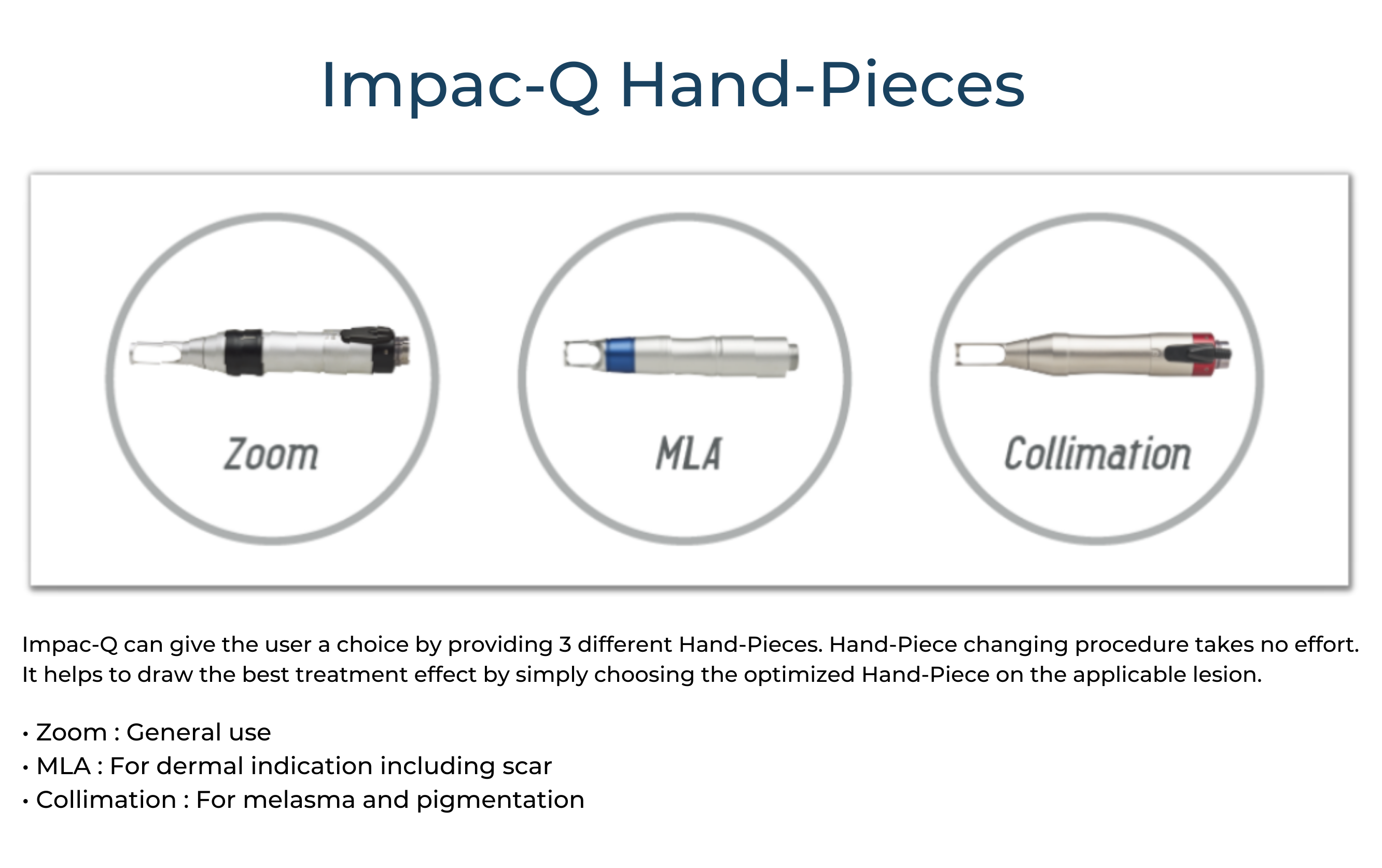 Impac-Q Hand-Pieces

Zoom

MLA

Collimation

Impac-Q can give the user a choice by providing 3 different Hand-Pieces. Hand-Piece changing procedure takes no effort. It helps to draw the best treatment effect by simply choosing the optimized Hand-Piece on the applicable lesion.

• Zoom : General use
• MLA : For dermal indication including scar
• Collimation : For melasma and pigmentation